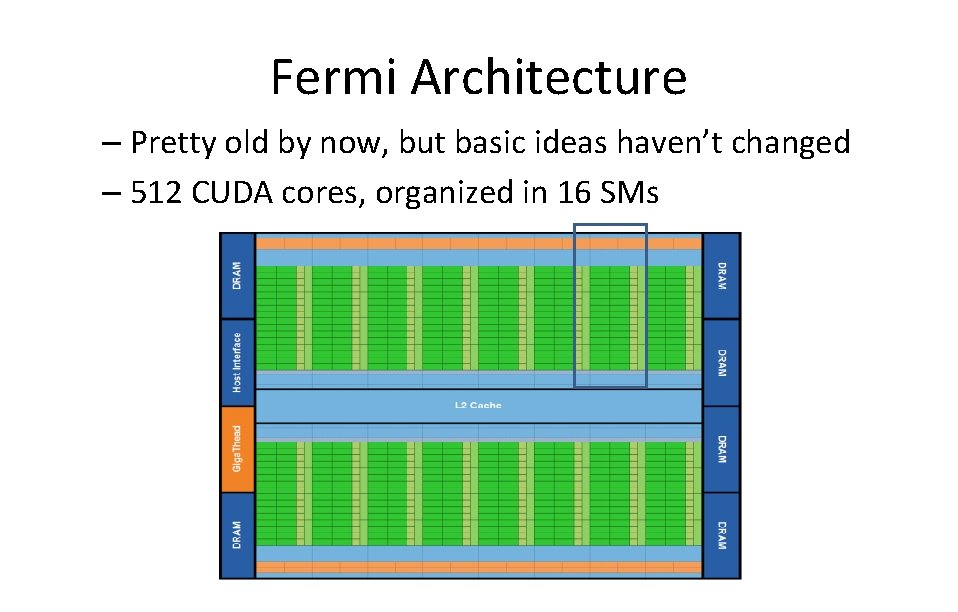 Fermi Architecture

– Pretty old by now, but basic ideas haven't changed

– 512 CUDA cores, organized in 16 SMs

DRAM

Host Interface

GigaThread

DRAM

L2 Cache

DRAM

DRAM

DRAM

DRAM